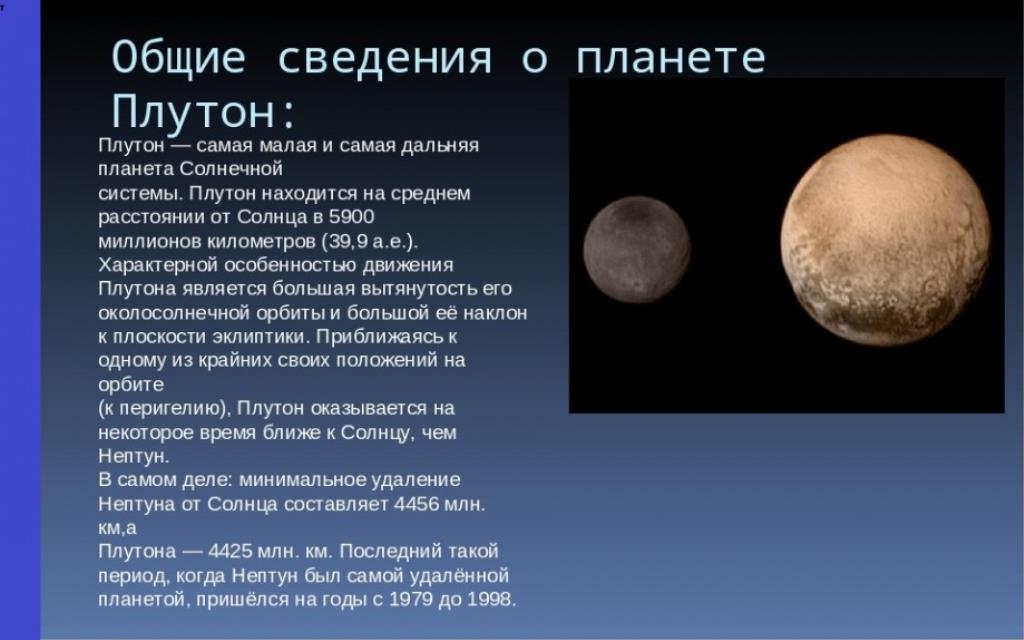 Общие сведения о планете Плутон:

Плутон — самая малая и самая дальняя планета Солнечной системы. Плутон находится на среднем расстоянии от Солнца в 5900 миллионов километров (39,9 а.е.). Характерной особенностью движения Плутона является большая вытянутость его околосолнечной орбиты и большой её наклон к плоскости эклиптики. Приближаясь к одному из крайних своих положений на орбите (к перигелию), Плутон оказывается на некоторое время ближе к Солнцу, чем Нептун. В самом деле: минимальное удаление Нептуна от Солнца составляет 4456 млн. км,а Плутона — 4425 млн. км. Последний такой период, когда Нептун был самой удалённой планетой, пришёлся на годы с 1979 до 1998.